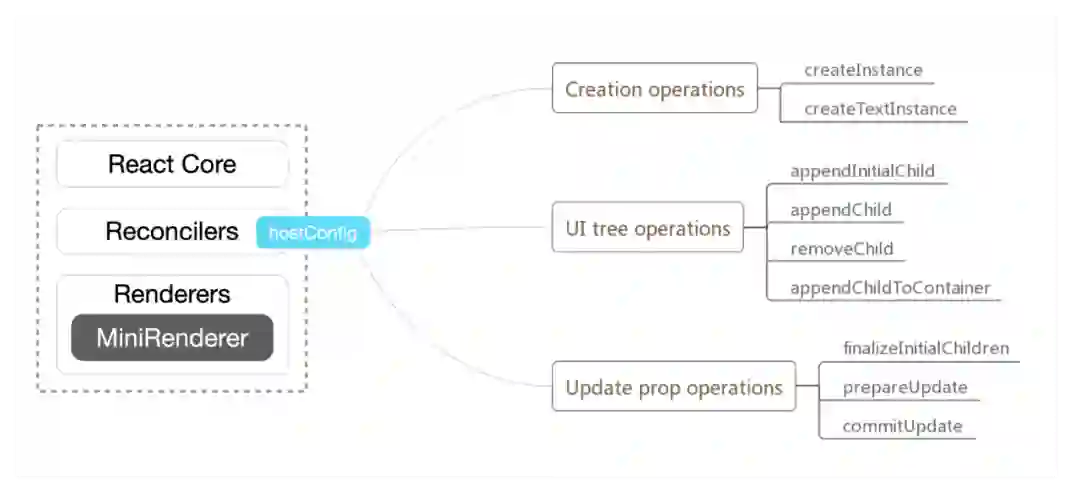 React Core

Reconcilers

hostConfig

Renderers

MiniRenderer

Creation operations

createInstance

createTextInstance

UI tree operations

appendInitialChild

appendChild

removeChild

appendChildToContainer

Update prop operations

finalizeInitialChildren

prepareUpdate

commitUpdate